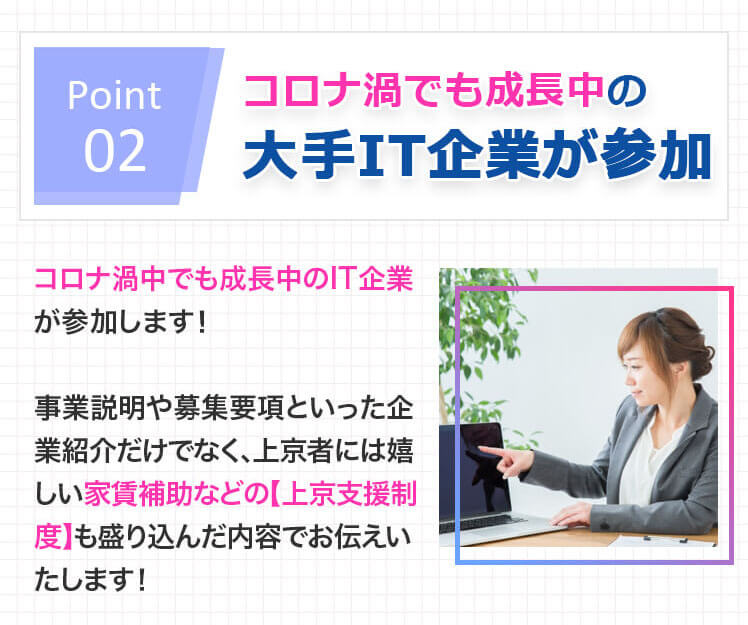 Point
02

コロナ渦でも成長中の
大手IT企業が参加

コロナ渦中でも成長中のIT企業が参加します！

事業説明や募集要項といった企業紹介だけでなく、上京者には嬉しい家賃補助などの【上京支援制度】も盛り込んだ内容でお伝えいたします！